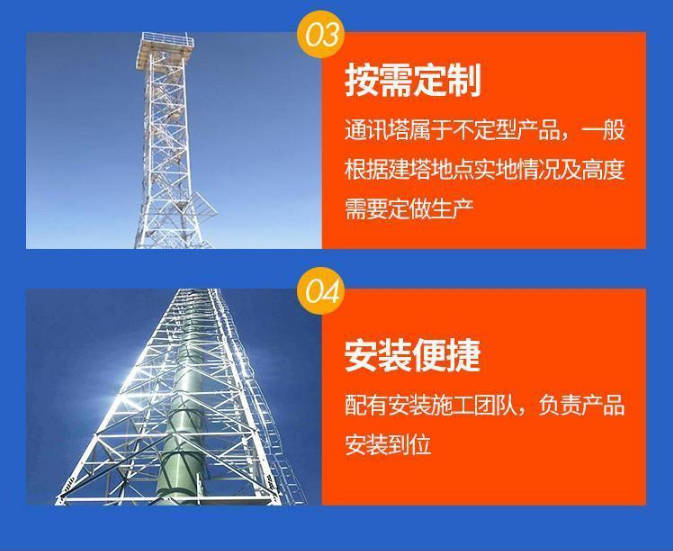 03

按需定制

通讯塔属于不定型产品，一般根据建塔地点实地情况及高度需要定做生产

04

安装便捷

配有安装施工团队，负责产品安装到位